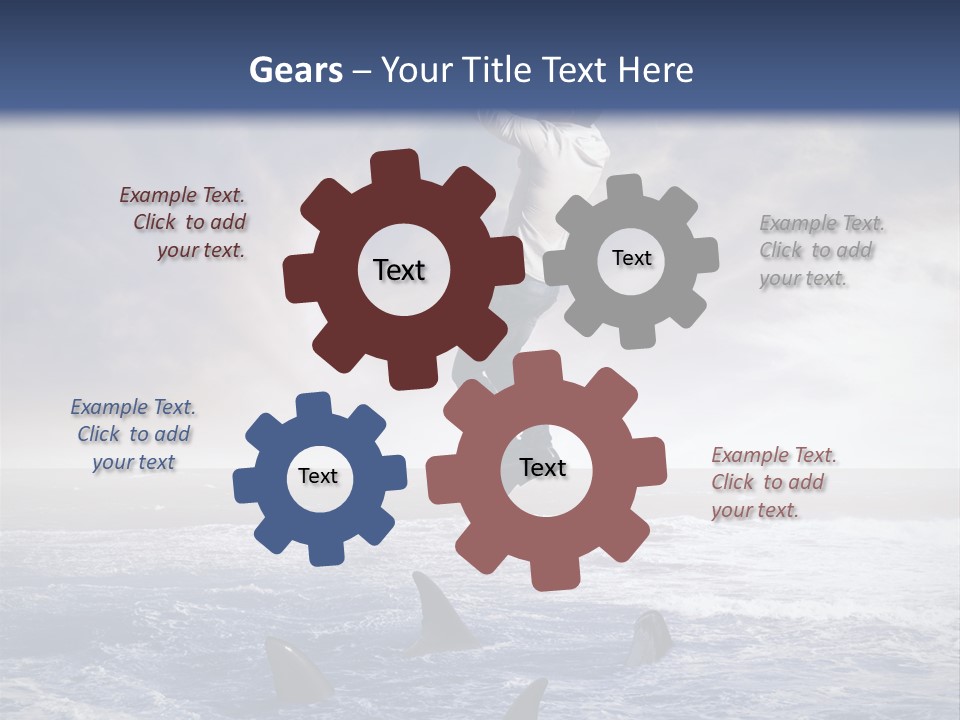 Gears – Your Title Text Here

Example Text. Click to add your text.

Text

Text

Example Text. Click to add your text.

Example Text. Click to add your text

Text

Text

Example Text. Click to add your text.